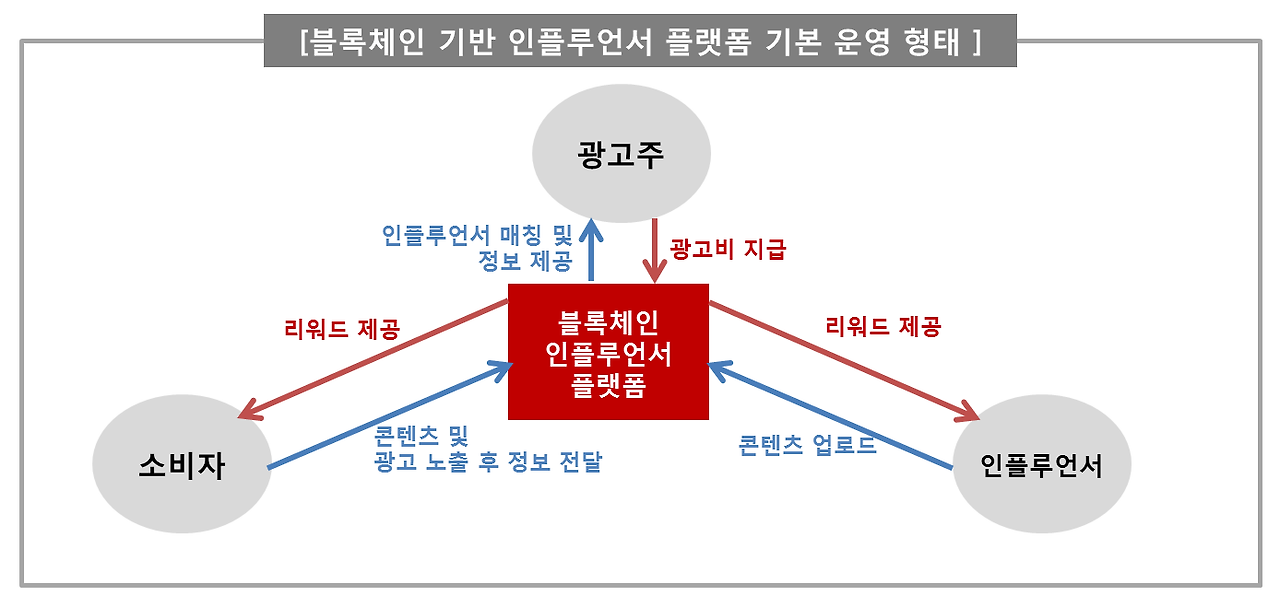 [블록체인 기반 인플루언서 플랫폼 기본 운영 형태 ]

광고주

인플루언서 매칭 및 정보 제공

광고비 지급

리워드 제공

블록체인 인플루언서 플랫폼

리워드 제공

소비자

콘텐츠 및 광고 노출 후 정보 전달

콘텐츠 업로드

인플루언서